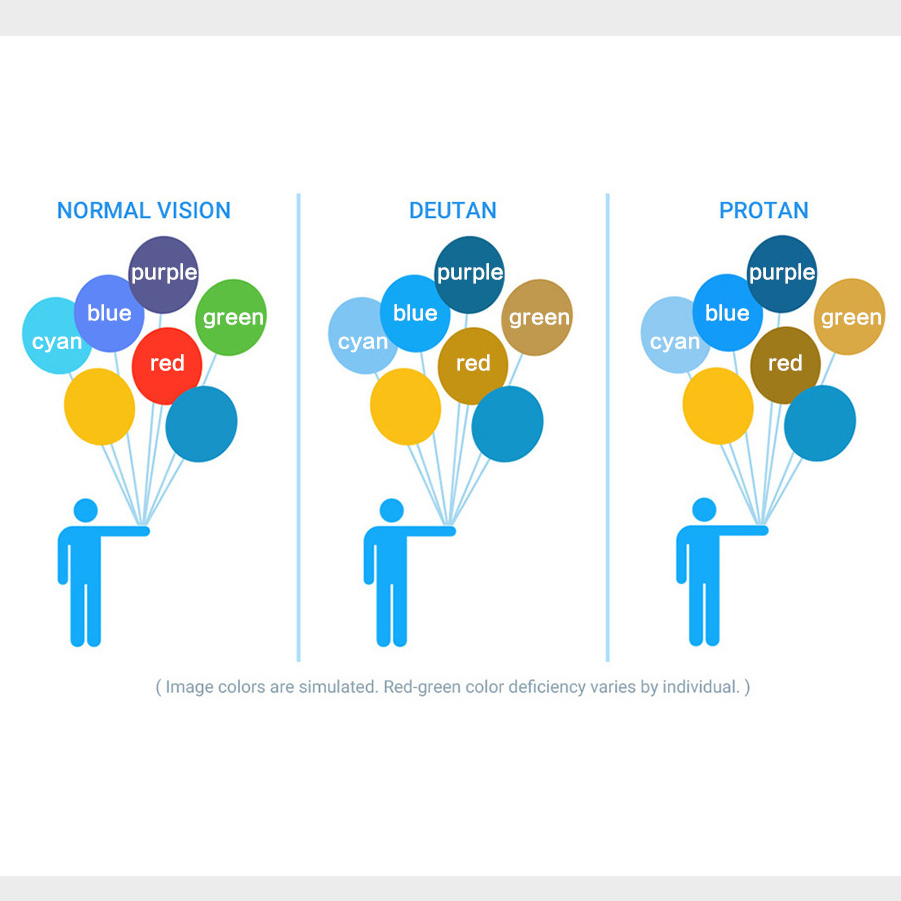 NORMAL VISION

purple
blue
green
cyan
red

DEUTAN

purple
blue
green
cyan
red

PROTAN

purple
blue
green
cyan
red

( Image colors are simulated. Red-green color deficiency varies by individual. )